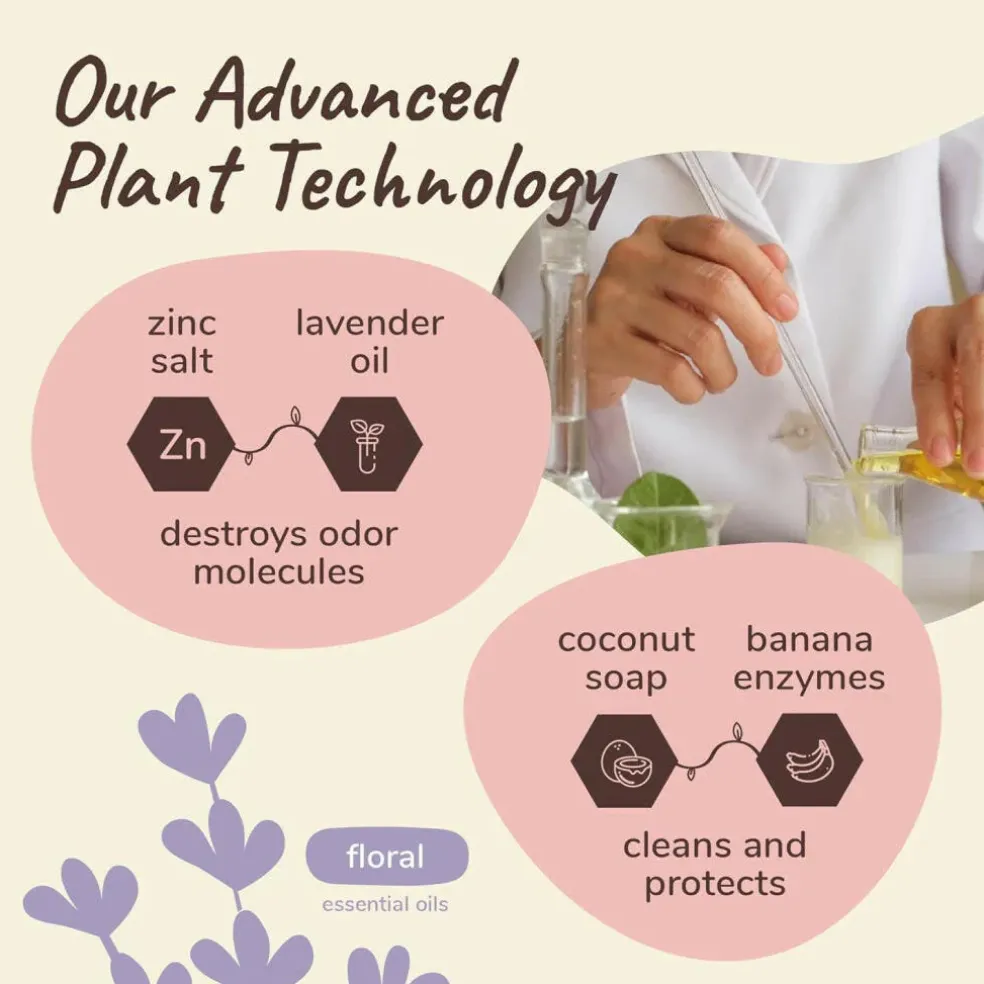 Our Advanced Plant Technology

zinc salt

lavender oil

Zn

destroys odor molecules

coconut soap

banana enzymes

cleans and protects

floral

essential oils